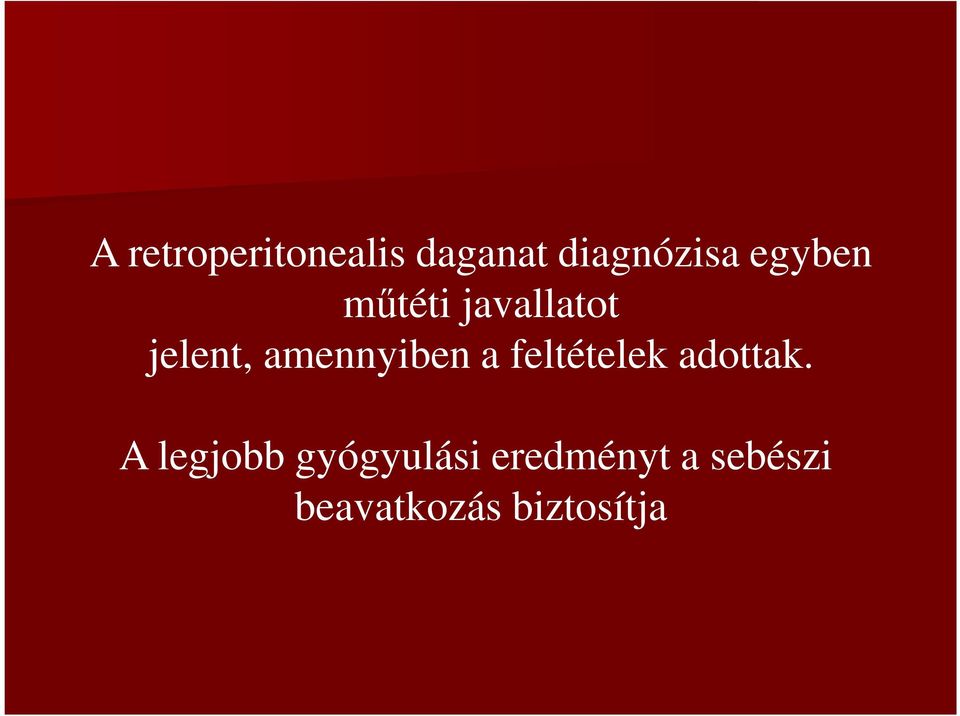 A retroperitonealis daganat diagnózisa egyben műtéti javallatot jelent, amennyiben a feltételek adottak.

A legjobb gyógyulási eredményt a sebészi beavatkozás biztosítja